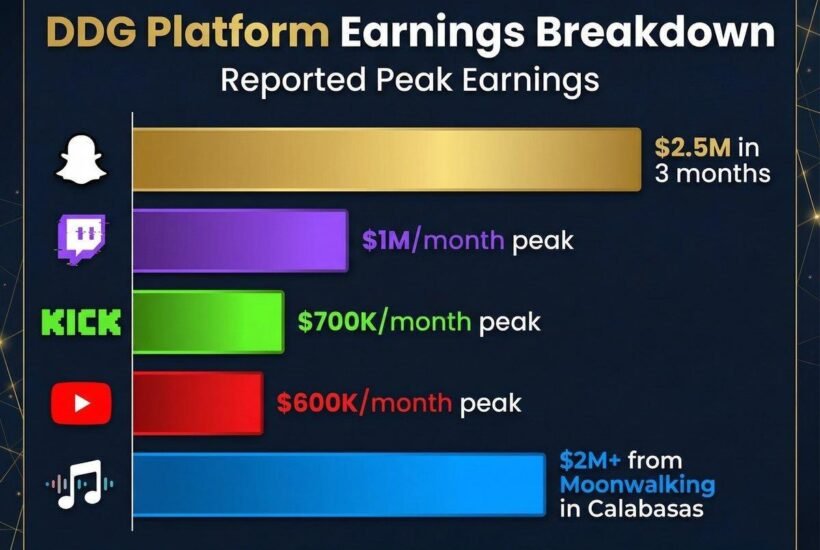 DDG Platform Earnings Breakdown

Reported Peak Earnings

$2.5M in 3 months

$1M/month peak

KICK

$700K/month peak

$600K/month peak

$2M+ from Moonwalking in Calabasas